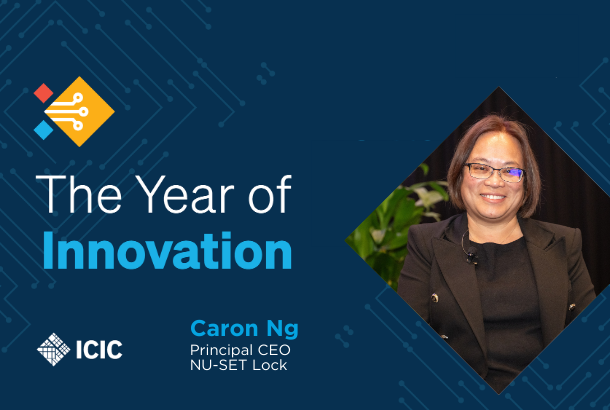 The Year of
Innovation

ICIC

Caron Ng
Principal CEO
NU-SET Lock